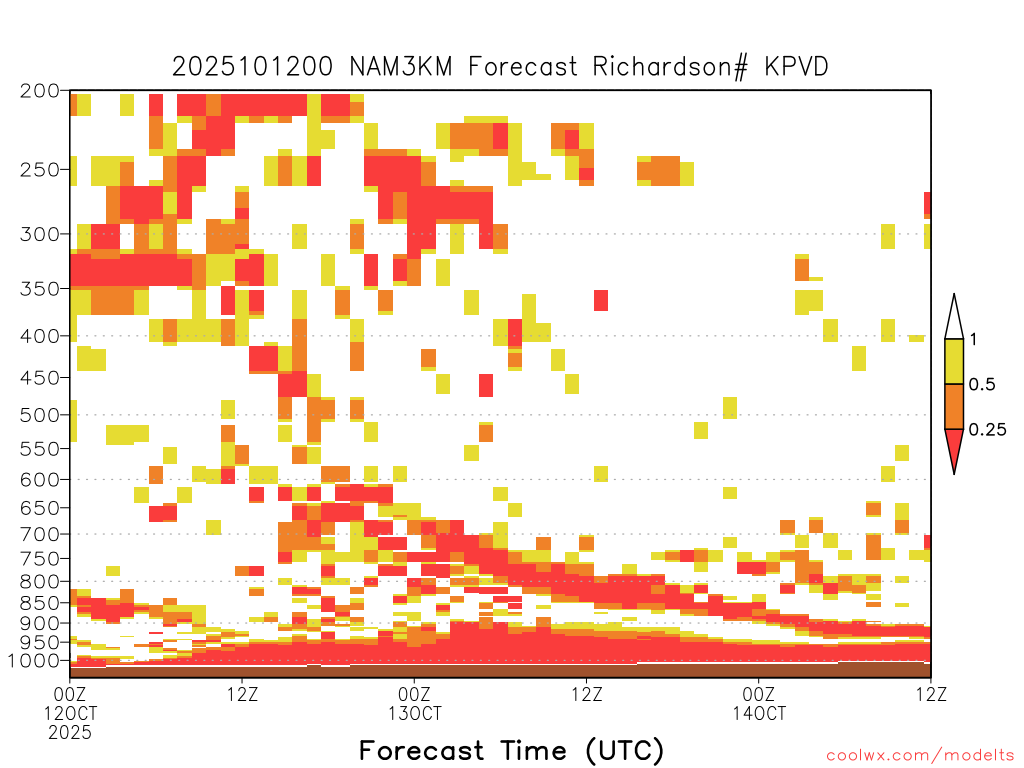 2025101200 NAM3KM Forecast Richardson# KPVD

200
250
300
350
400
450
500
550
600
650
700
750
800
850
900
950
1000

1
0.5
0.25

00Z
12OCT
2025
12Z
00Z
13OCT
12Z
00Z
14OCT
12Z

Forecast Time (UTC)

coolwx.com/modelts